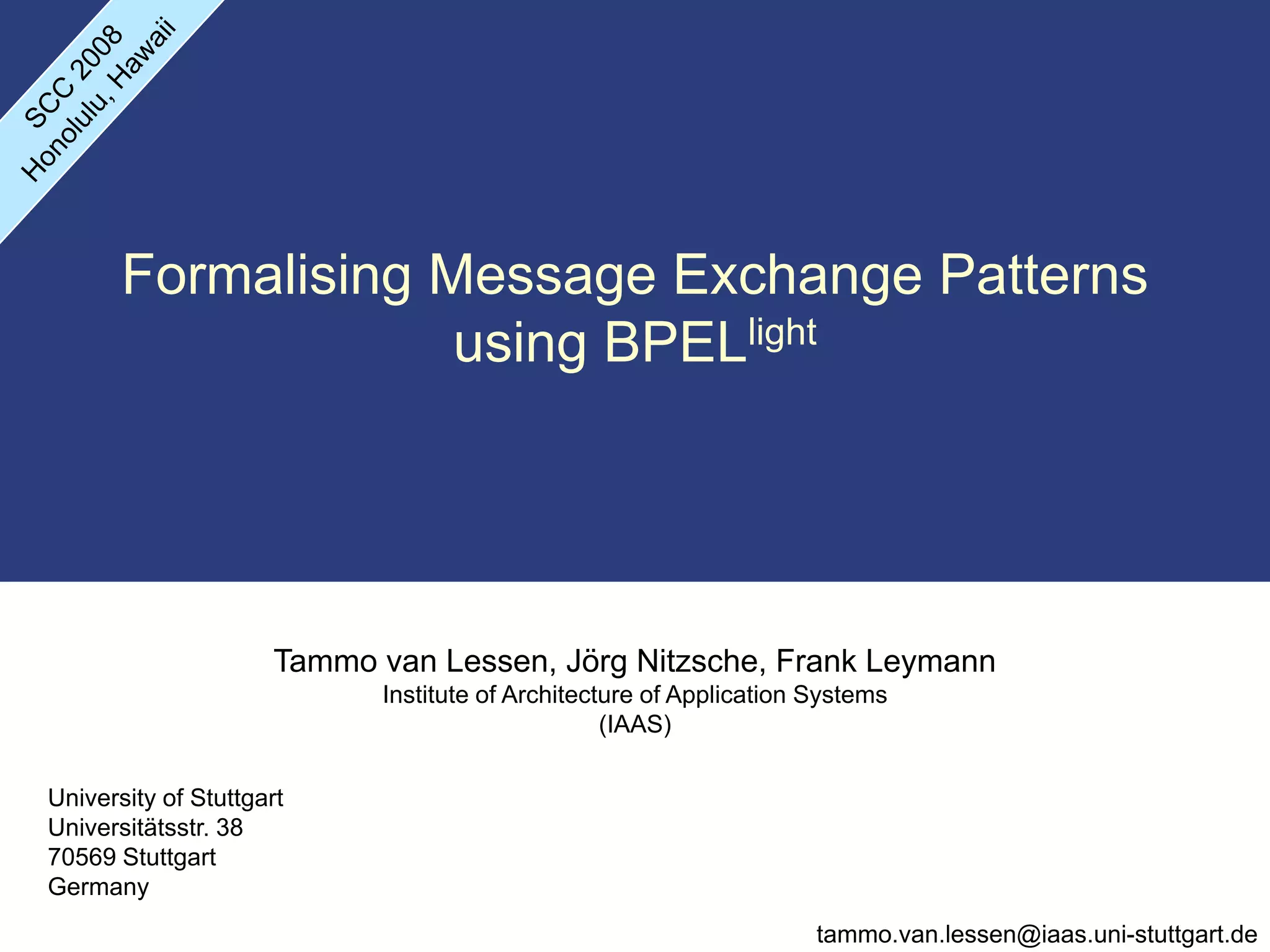 SCC 2008
Honolulu, Hawaii

Formalising Message Exchange Patterns using BPEL$^{light}$

Tammo van Lessen, Jörg Nitzsche, Frank Leymann
Institute of Architecture of Application Systems
(IAAS)

University of Stuttgart
Universitätsstr. 38
70569 Stuttgart
Germany

tammo.van.lessen@iaas.uni-stuttgart.de